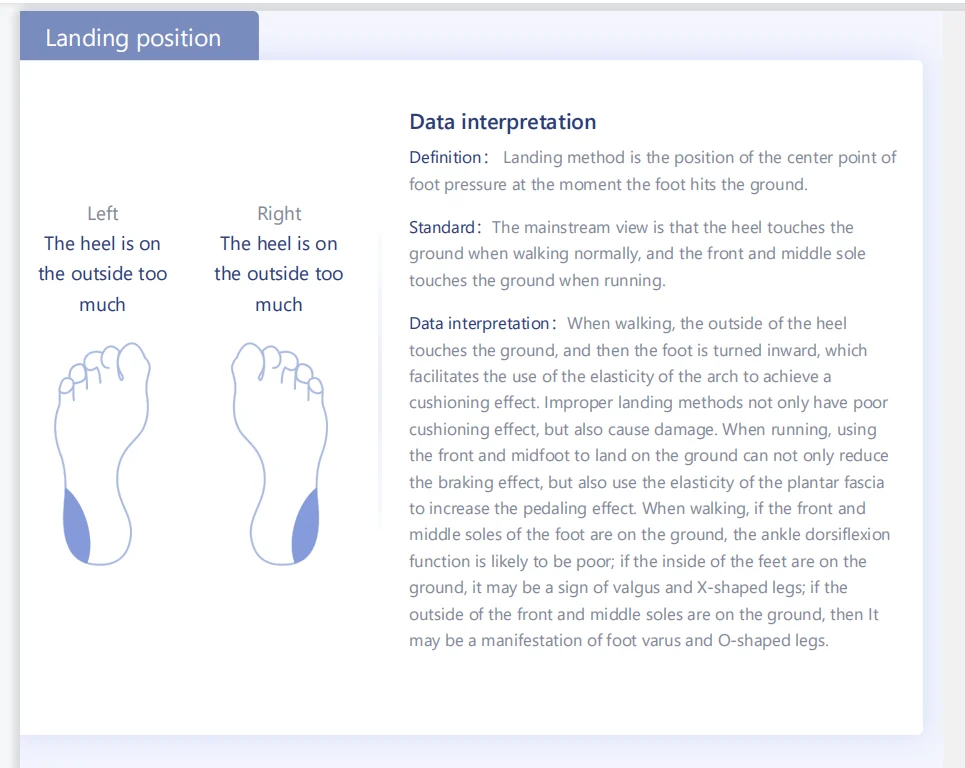 Landing position

Left
The heel is on the outside too much

Right
The heel is on the outside too much

Data interpretation

Definition： Landing method is the position of the center point of foot pressure at the moment the foot hits the ground.

Standard： The mainstream view is that the heel touches the ground when walking normally, and the front and middle sole touches the ground when running.

Data interpretation： When walking, the outside of the heel touches the ground, and then the foot is turned inward, which facilitates the use of the elasticity of the arch to achieve a cushioning effect. Improper landing methods not only have poor cushioning effect, but also cause damage. When running, using the front and midfoot to land on the ground can not only reduce the braking effect, but also use the elasticity of the plantar fascia to increase the pedaling effect. When walking, if the front and middle soles of the foot are on the ground, the ankle dorsiflexion function is likely to be poor; if the inside of the feet are on the ground, it may be a sign of valgus and X-shaped legs; if the outside of the front and middle soles are on the ground, then It may be a manifestation of foot varus and O-shaped legs.